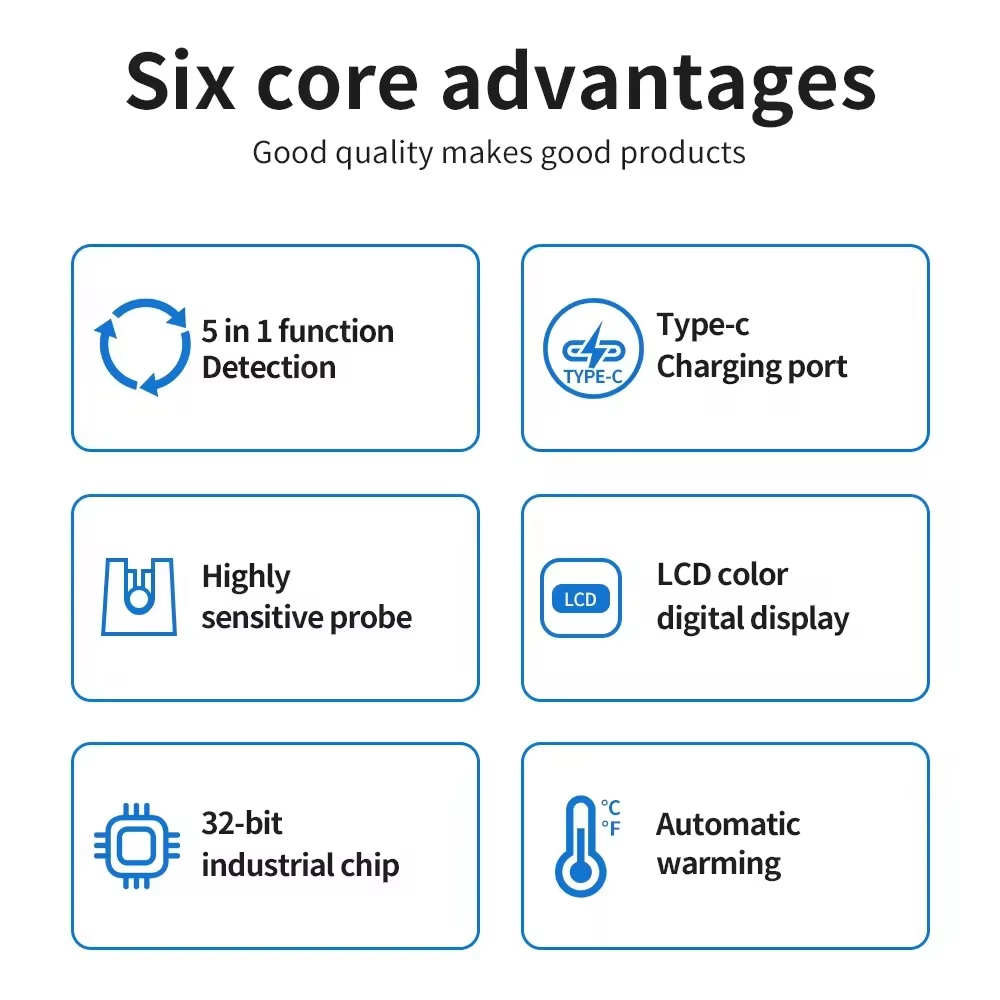 Six core advantages
Good quality makes good products

5 in 1 function
Detection

TYPE-C
Type-c
Charging port

Highly
sensitive probe

LCD
LCD color
digital display

32-bit
industrial chip

°C
°F
Automatic
warming